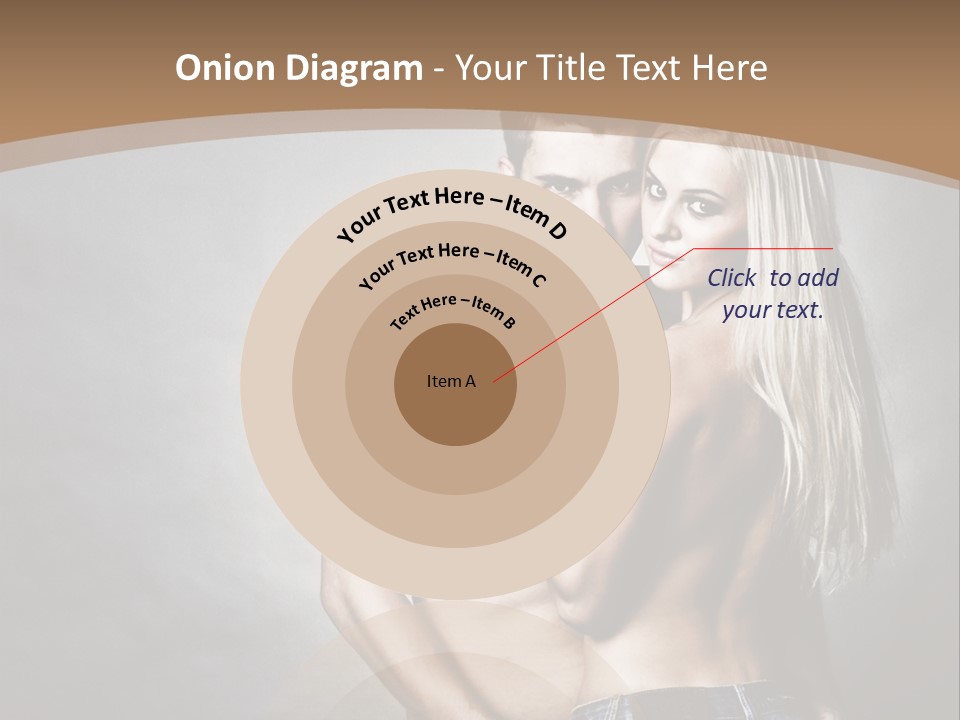 Onion Diagram - Your Title Text Here

Your Text Here – Item D

Your Text Here – Item C

Text Here – Item B

Item A

Click to add your text.